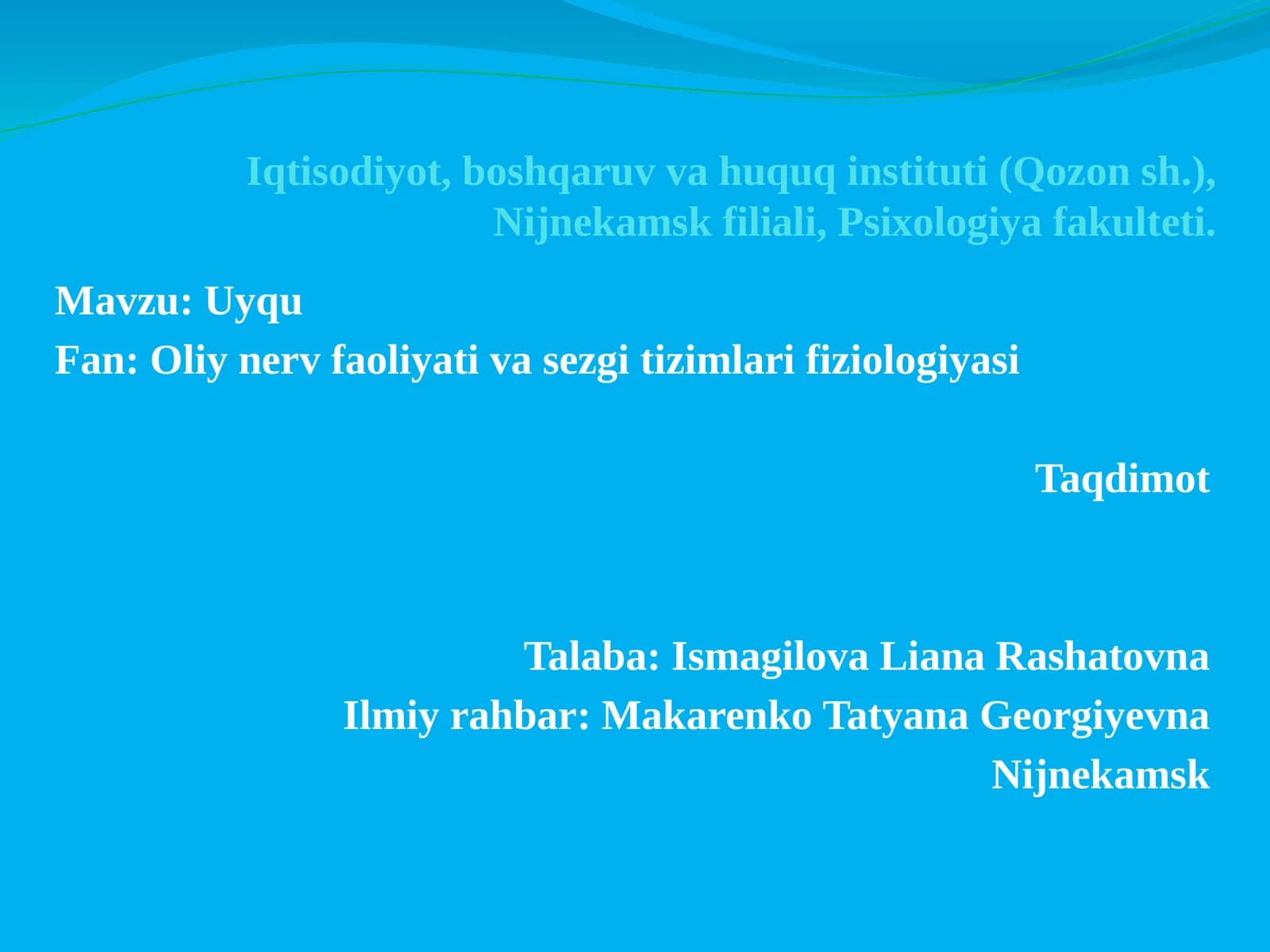 Iqtisodiyot, boshqaruv va huquq instituti (Qozon sh.), Nijnekamsk filiali, Psixologiya fakulteti.

Mavzu: Uyqu
Fan: Oliy nerv faoliyati va sezgi tizimlari fiziologiyasi

Taqdimot

Talaba: Ismagilova Liana Rashatovna
Ilmiy rahbar: Makarenko Tatyana Georgiyevna
Nijnekamsk